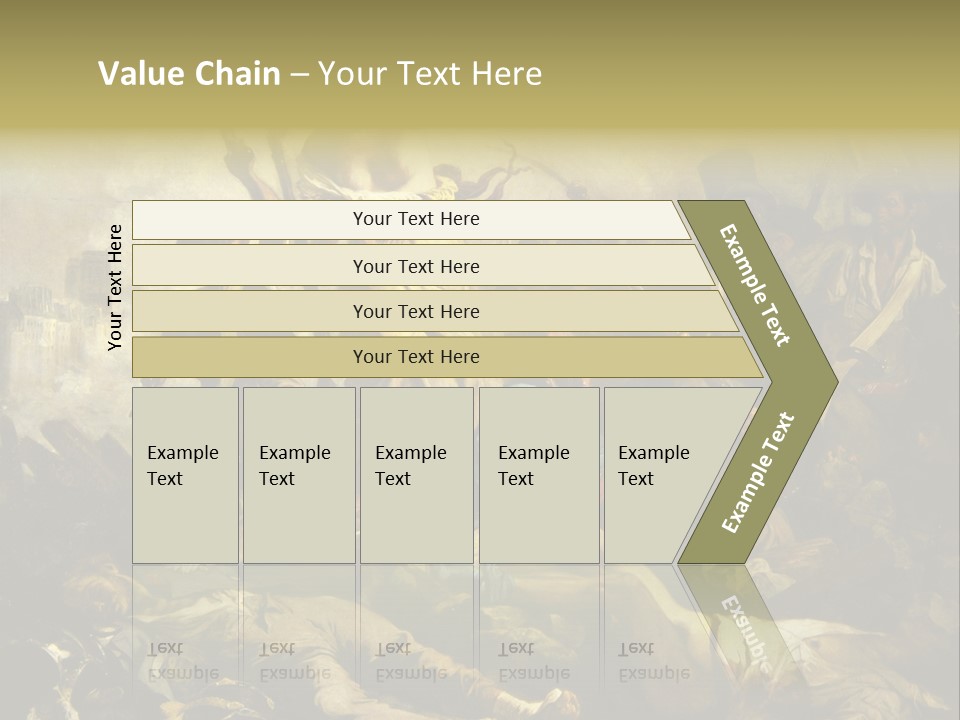 Value Chain – Your Text Here

Your Text Here

Your Text Here

Your Text Here

Your Text Here

Your Text Here

Example Text

Example Text

Example Text

Example Text

Example Text

Example Text

Example Text